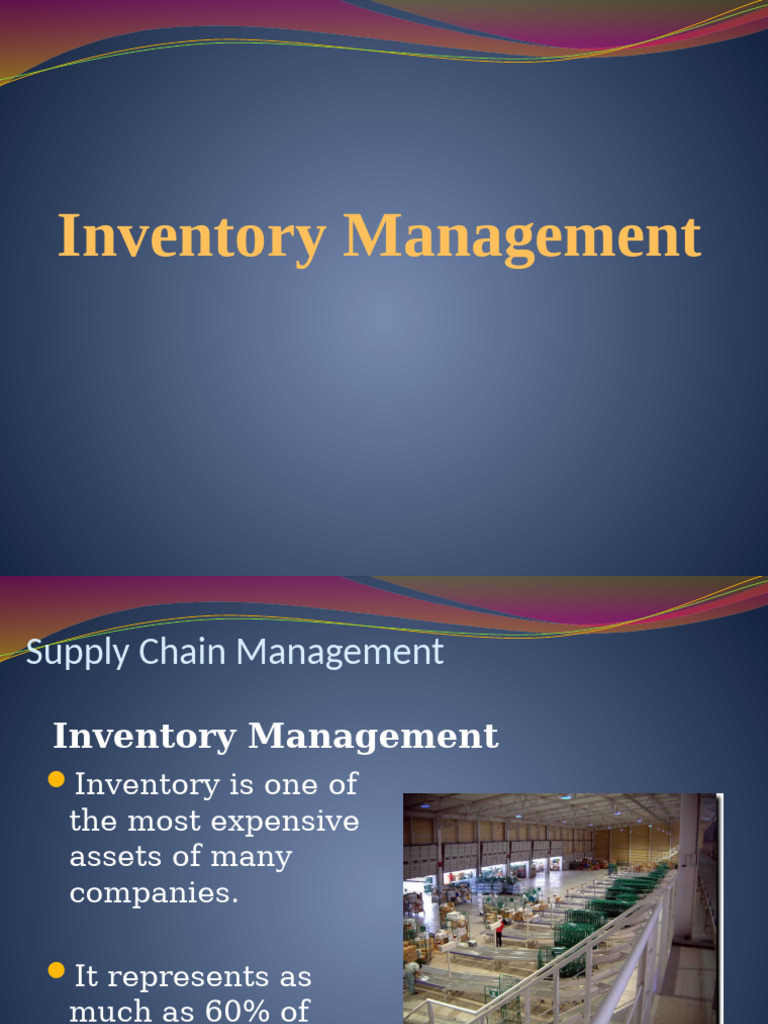 Inventory Management

Supply Chain Management

Inventory Management

Inventory is one of the most expensive assets of many companies.

It represents as much as 60% of